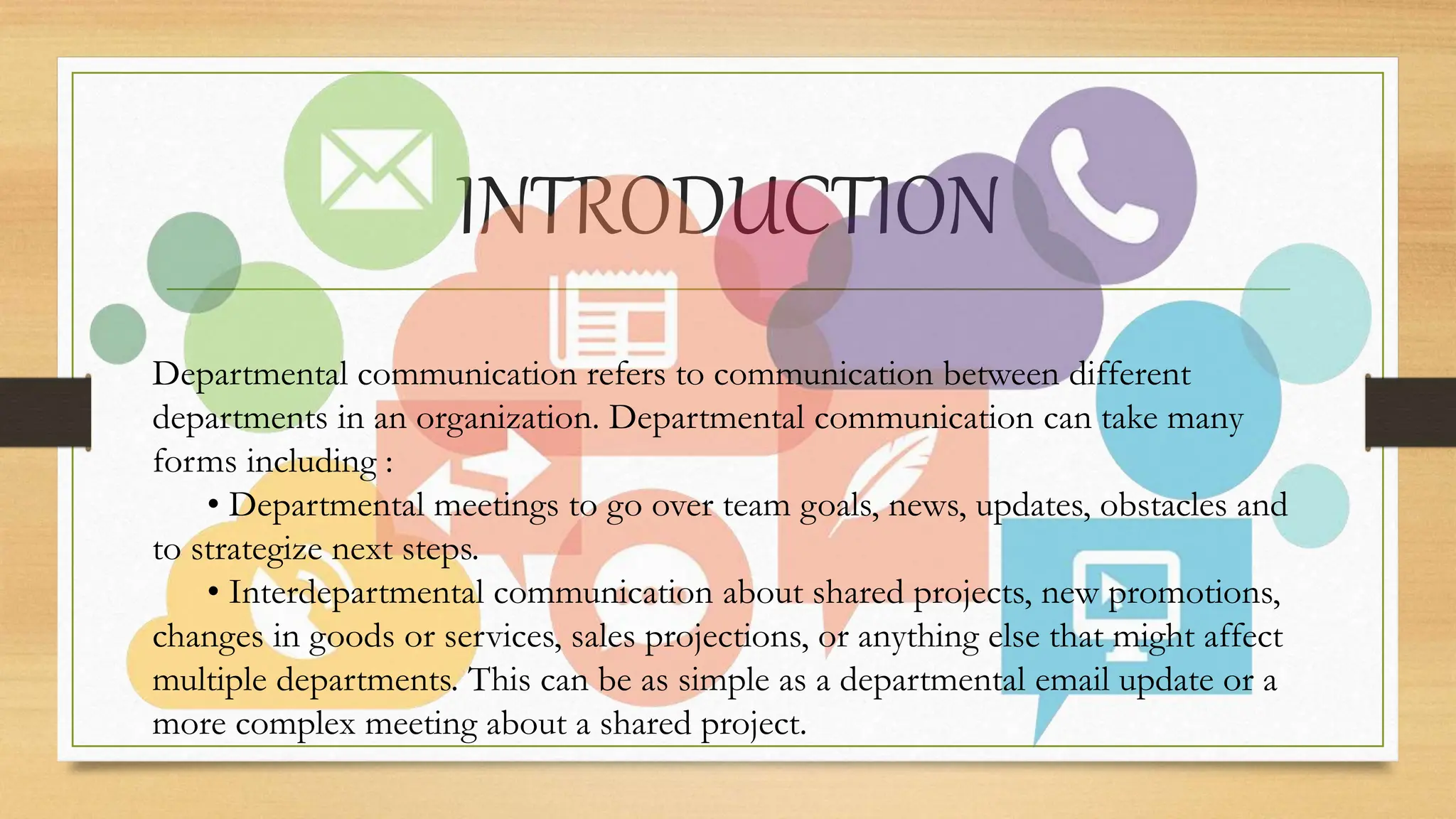 INTRODUCTION

Departmental communication refers to communication between different departments in an organization. Departmental communication can take many forms including :

• Departmental meetings to go over team goals, news, updates, obstacles and to strategize next steps.

• Interdepartmental communication about shared projects, new promotions, changes in goods or services, sales projections, or anything else that might affect multiple departments. This can be as simple as a departmental email update or a more complex meeting about a shared project.